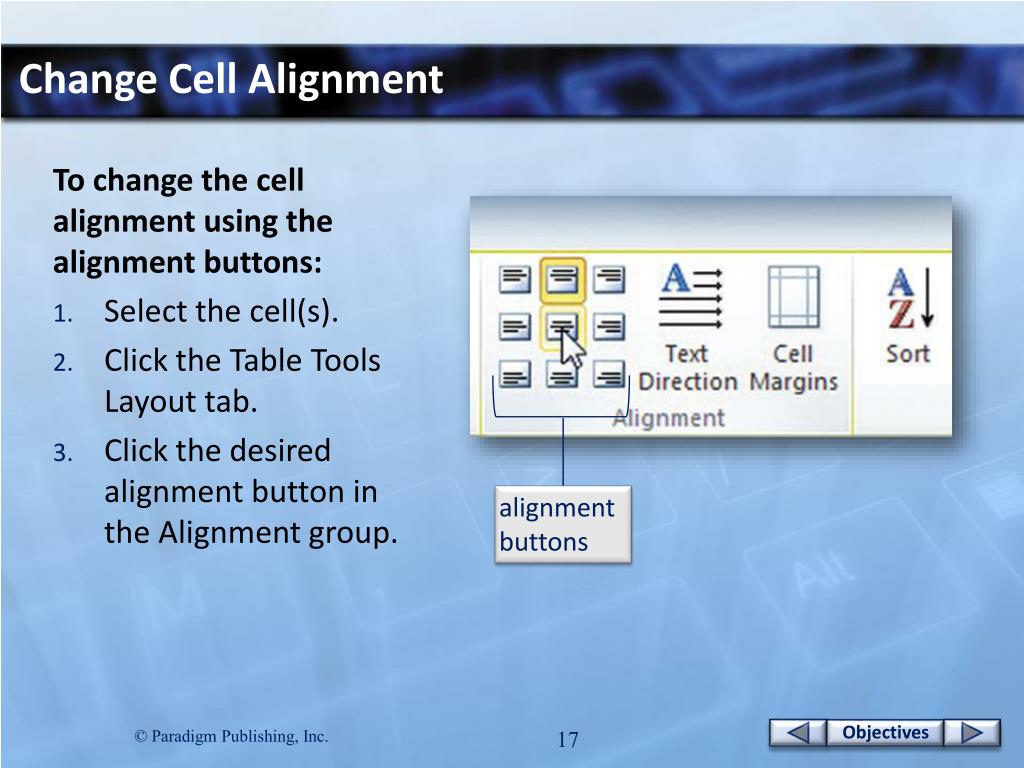 Change Cell Alignment

To change the cell alignment using the alignment buttons:

1. Select the cell(s).
2. Click the Table Tools Layout tab.
3. Click the desired alignment button in the Alignment group.

Text Direction

Cell Margins

Sort

Alignment

alignment buttons

© Paradigm Publishing, Inc.

17

Objectives